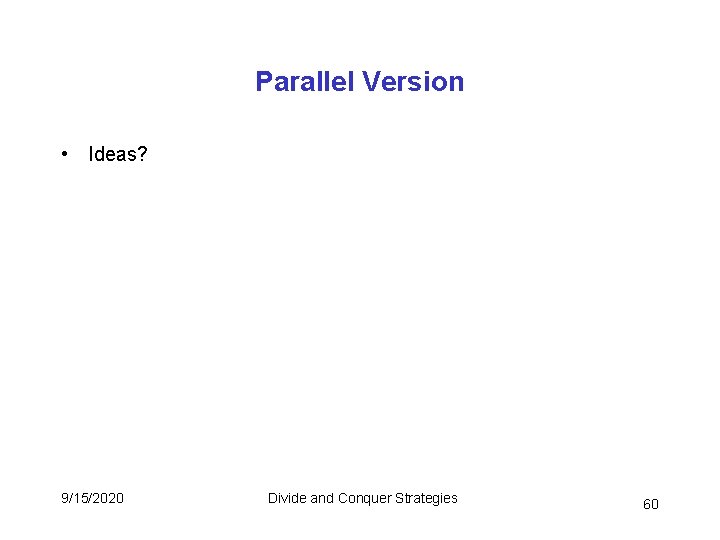 Parallel Version

• Ideas?

9/15/2020

Divide and Conquer Strategies

60